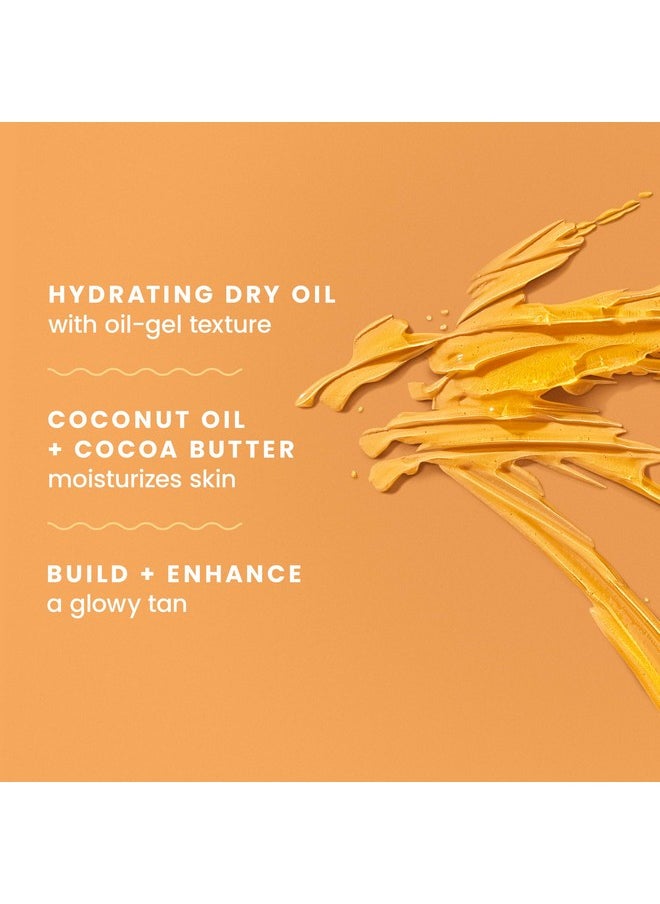 HYDRATING DRY OIL
with oil-gel texture

COCONUT OIL
+ COCOA BUTTER
moisturizes skin

BUILD + ENHANCE
a glowy tan